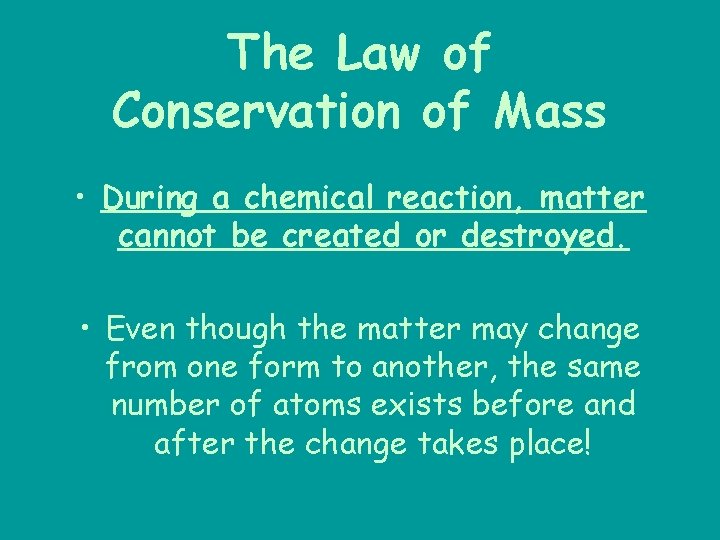 The Law of Conservation of Mass

• During a chemical reaction, matter cannot be created or destroyed.

• Even though the matter may change from one form to another, the same number of atoms exists before and after the change takes place!